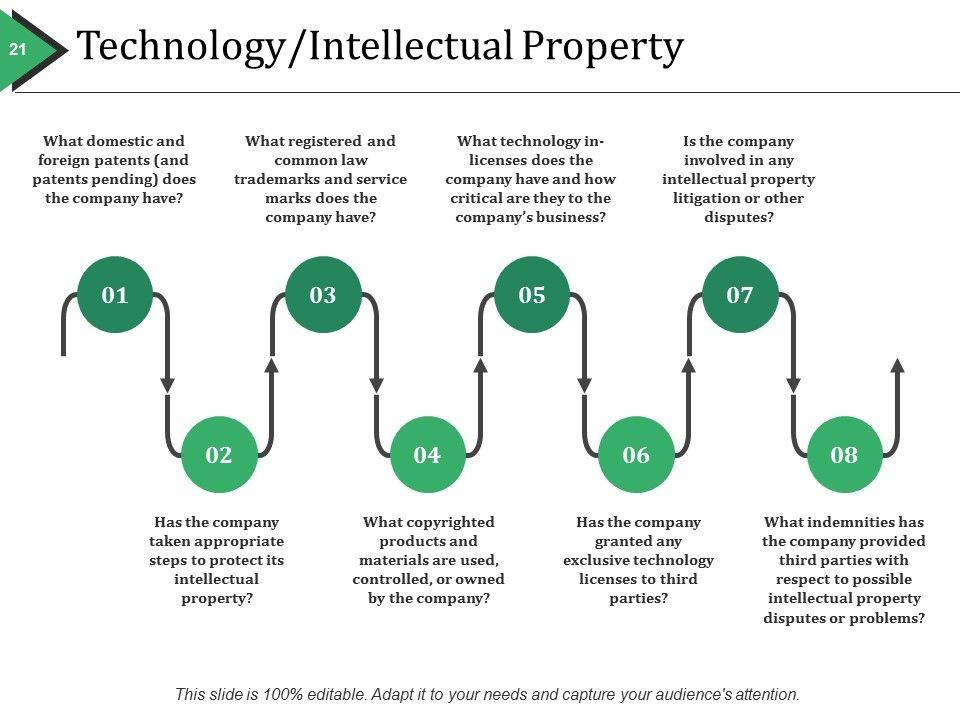 21

Technology/Intellectual Property

What domestic and foreign patents (and patents pending) does the company have?

What registered and common law trademarks and service marks does the company have?

What technology in-licenses does the company have and how critical are they to the company's business?

Is the company involved in any intellectual property litigation or other disputes?

01

03

05

07

02

04

06

08

Has the company taken appropriate steps to protect its intellectual property?

What copyrighted products and materials are used, controlled, or owned by the company?

Has the company granted any exclusive technology licenses to third parties?

What indemnities has the company provided third parties with respect to possible intellectual property disputes or problems?

This slide is 100% editable. Adapt it to your needs and capture your audience's attention.